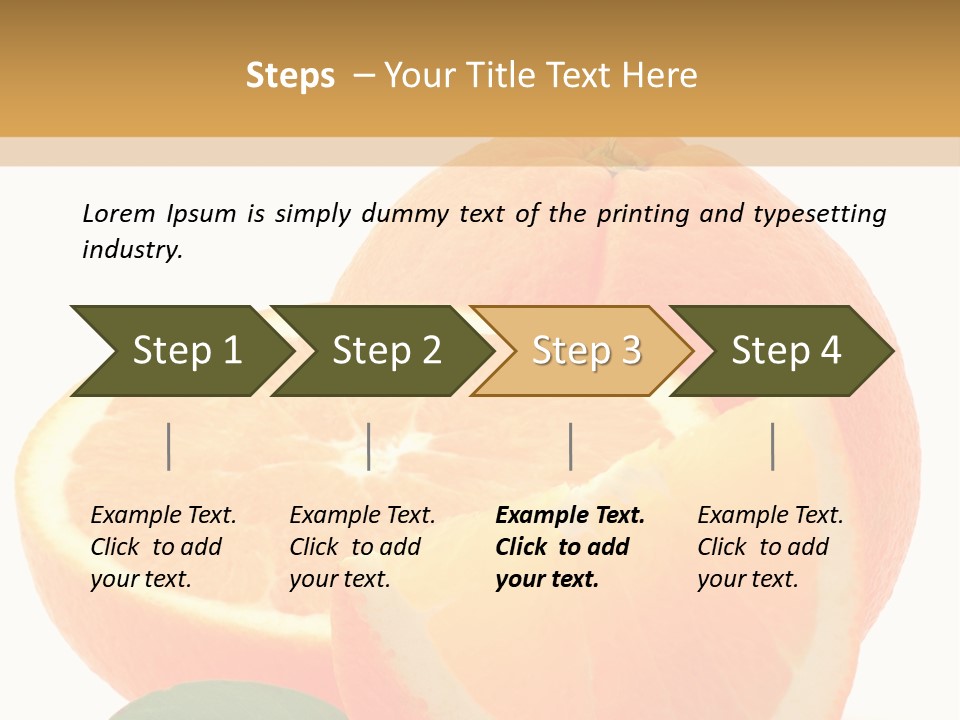 Steps – Your Title Text Here

Lorem Ipsum is simply dummy text of the printing and typesetting industry.

Step 1

Step 2

Step 3

Step 4

Example Text. Click to add your text.

Example Text. Click to add your text.

Example Text. Click to add your text.

Example Text. Click to add your text.